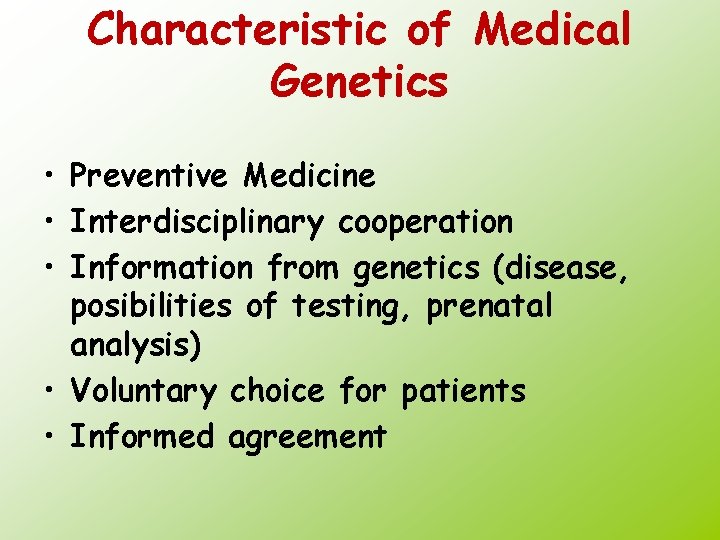 Characteristic of Medical Genetics

• Preventive Medicine
• Interdisciplinary cooperation
• Information from genetics (disease, posibilities of testing, prenatal analysis)
• Voluntary choice for patients
• Informed agreement